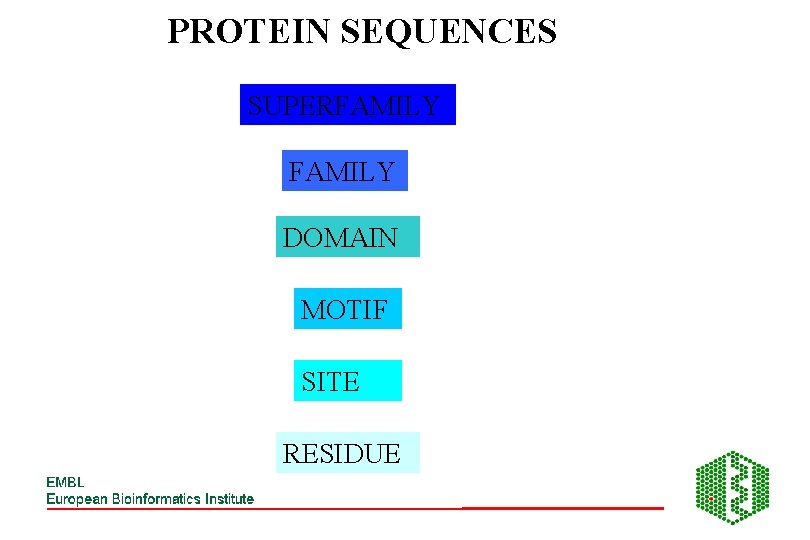 PROTEIN SEQUENCES

SUPERFAMILY

FAMILY

DOMAIN

MOTIF

SITE

RESIDUE

EMBL
European Bioinformatics Institute